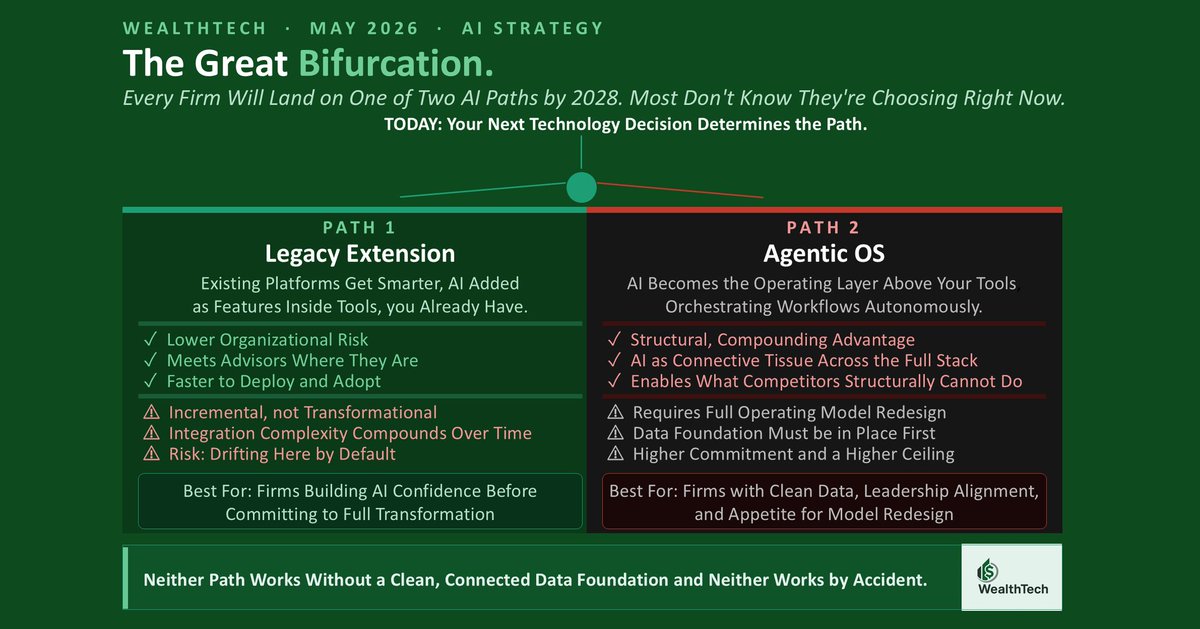 WEALTHTECH · MAY 2026 · AI STRATEGY

The Great Bifurcation.

Every Firm Will Land on One of Two AI Paths by 2028. Most Don't Know They're Choosing Right Now.

TODAY: Your Next Technology Decision Determines the Path.

PATH 1

Legacy Extension

Existing Platforms Get Smarter, AI Added as Features Inside Tools, you Already Have.

✓ Lower Organizational Risk
✓ Meets Advisors Where They Are
✓ Faster to Deploy and Adopt

⚠ Incremental, not Transformational
⚠ Integration Complexity Compounds Over Time
⚠ Risk: Drifting Here by Default

Best For: Firms Building AI Confidence Before Committing to Full Transformation

PATH 2

Agentic OS

AI Becomes the Operating Layer Above Your Tools Orchestrating Workflows Autonomously.

✓ Structural, Compounding Advantage
✓ AI as Connective Tissue Across the Full Stack
✓ Enables What Competitors Structurally Cannot Do

⚠ Requires Full Operating Model Redesign
⚠ Data Foundation Must be in Place First
⚠ Higher Commitment and a Higher Ceiling

Best For: Firms with Clean Data, Leadership Alignment, and Appetite for Model Redesign

Neither Path Works Without a Clean, Connected Data Foundation and Neither Works by Accident.

WealthTech